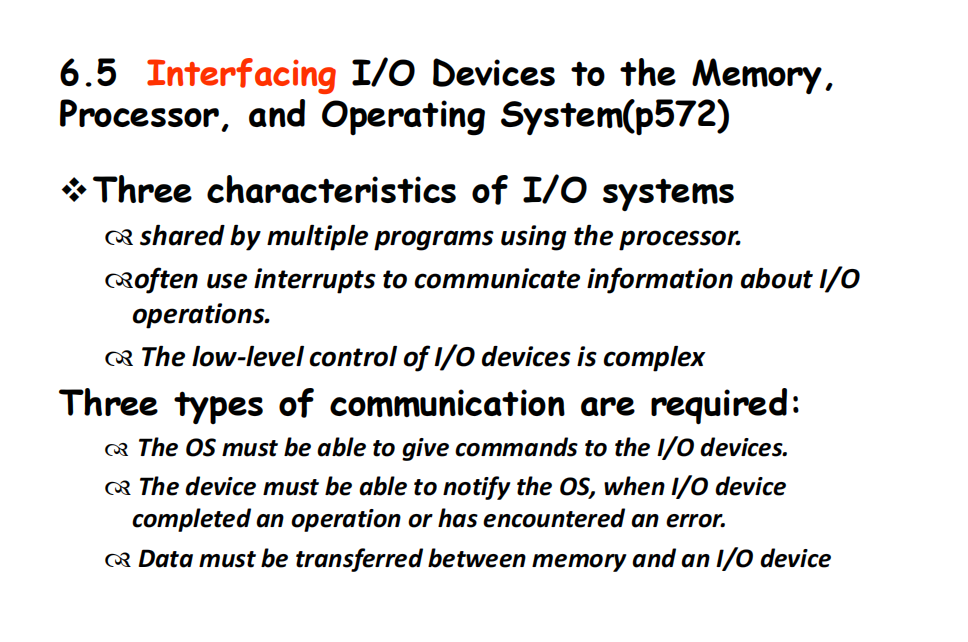 6.5 Interfacing I/O Devices to the Memory, Processor, and Operating System(p572)

❖ Three characteristics of I/O systems

shared by multiple programs using the processor.

often use interrupts to communicate information about I/O operations.

The low-level control of I/O devices is complex

Three types of communication are required:

The OS must be able to give commands to the I/O devices.

The device must be able to notify the OS, when I/O device completed an operation or has encountered an error.

Data must be transferred between memory and an I/O device